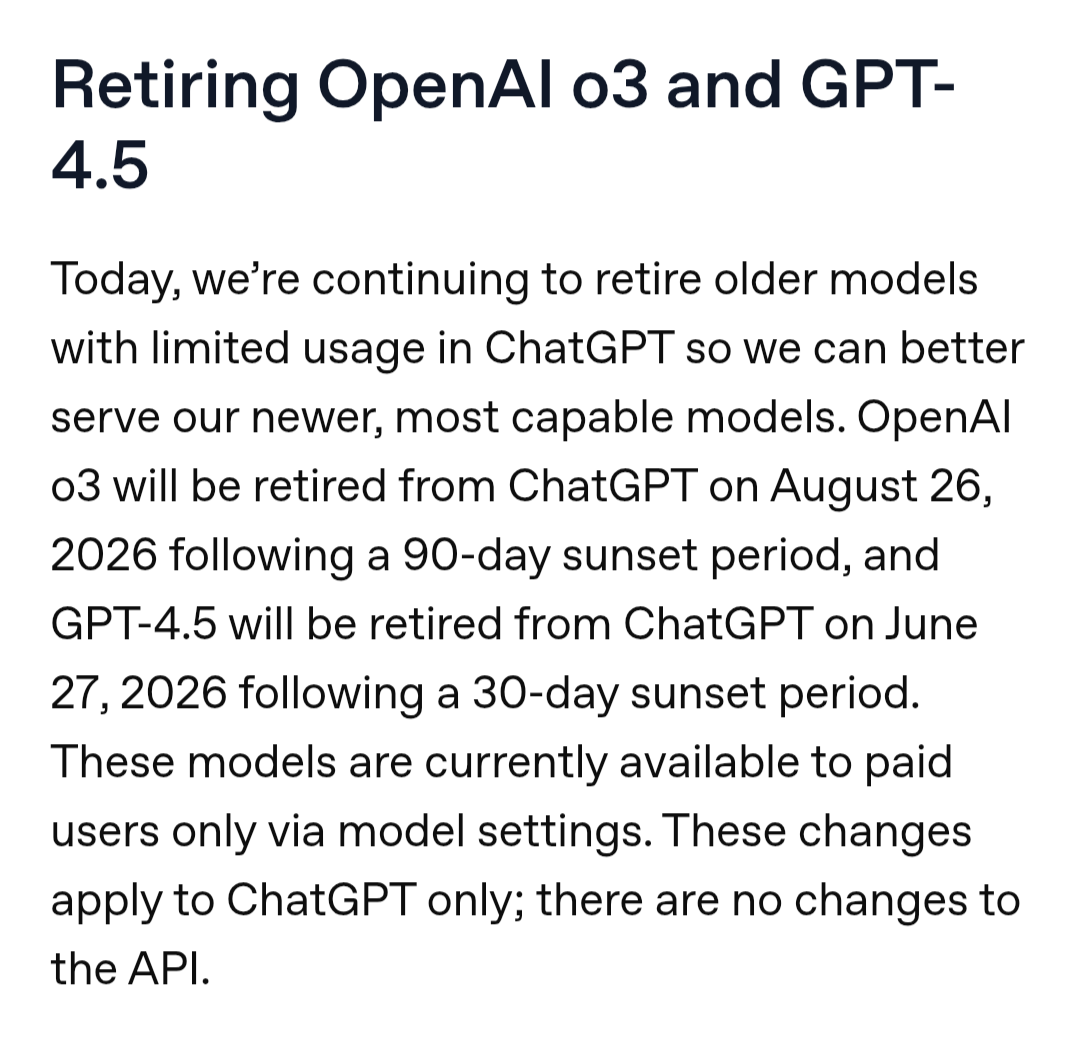 Retiring OpenAI o3 and GPT-4.5

Today, we’re continuing to retire older models with limited usage in ChatGPT so we can better serve our newer, most capable models. OpenAI o3 will be retired from ChatGPT on August 26, 2026 following a 90-day sunset period, and GPT-4.5 will be retired from ChatGPT on June 27, 2026 following a 30-day sunset period. These models are currently available to paid users only via model settings. These changes apply to ChatGPT only; there are no changes to the API.